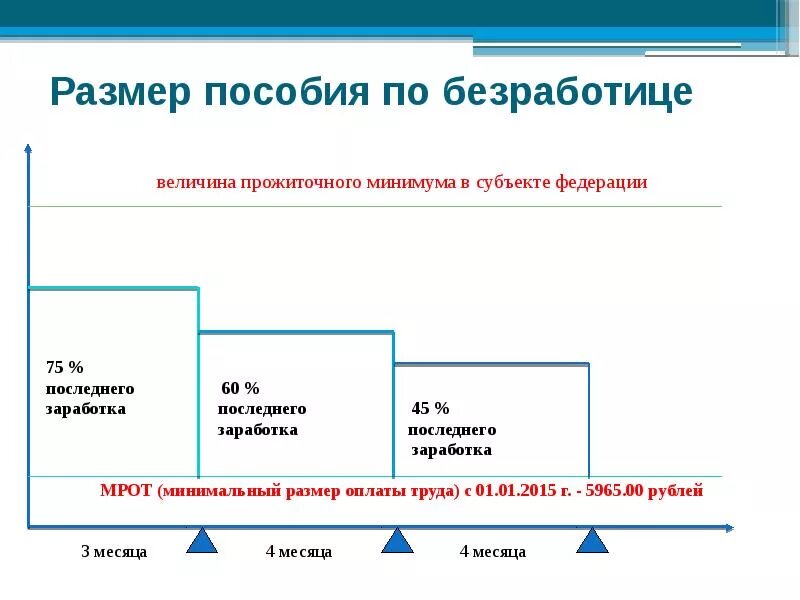 Размер пособия по безработице

величина прожиточного минимума в субъекте федерации

75 % последнего заработка

60 % последнего заработка

45 % последнего заработка

МРОТ (минимальный размер оплаты труда) с 01.01.2015 г. - 5965.00 рублей

3 месяца

4 месяца

4 месяца